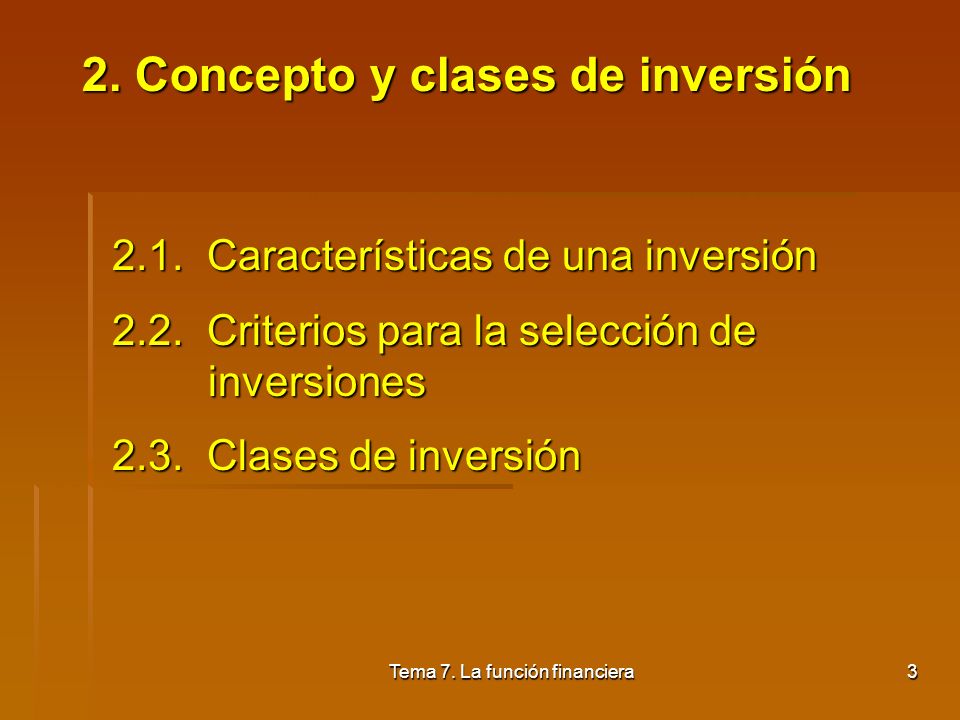 2. Concepto y clases de inversión

2.1. Características de una inversión

2.2. Criterios para la selección de inversiones

2.3. Clases de inversión

Tema 7. La función financiera

3